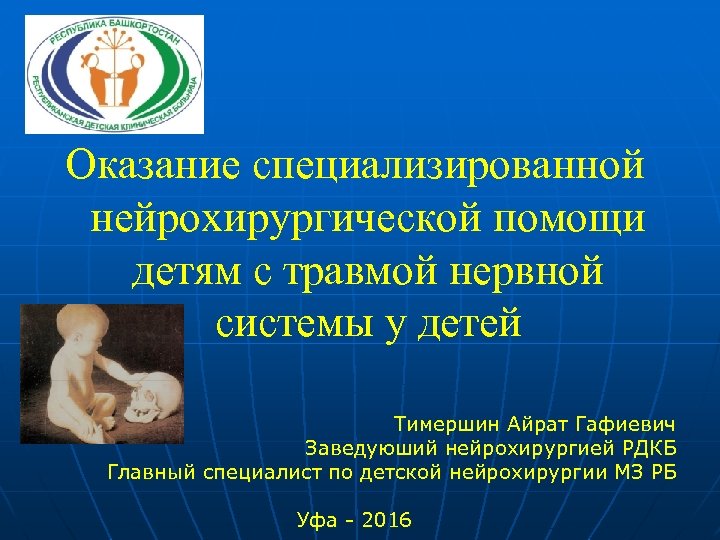 РЕСПУБЛИКА БАШКОРТОСТАН
РЕСПУБЛИКАНСКАЯ ДЕТСКАЯ КЛИНИЧЕСКАЯ БОЛЬНИЦА

Оказание специализированной нейрохирургической помощи детям с травмой нервной системы у детей

Тимершин Айрат Гафиевич
Заведуюший нейрохирургией РДКБ
Главный специалист по детской нейрохирургии МЗ РБ

Уфа - 2016